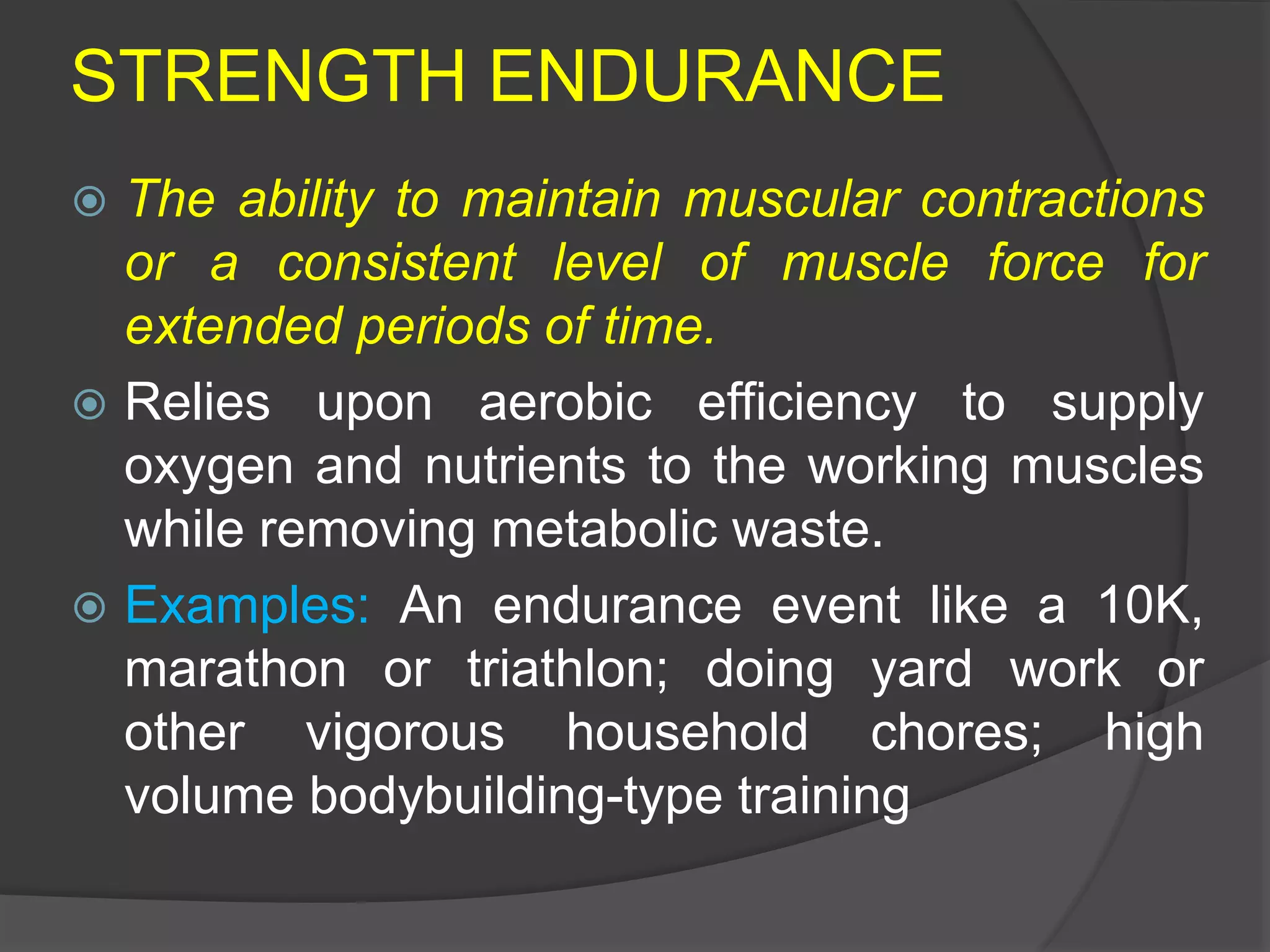 STRENGTH ENDURANCE

The ability to maintain muscular contractions or a consistent level of muscle force for extended periods of time.

Relies upon aerobic efficiency to supply oxygen and nutrients to the working muscles while removing metabolic waste.

Examples: An endurance event like a 10K, marathon or triathlon; doing yard work or other vigorous household chores; high volume bodybuilding-type training